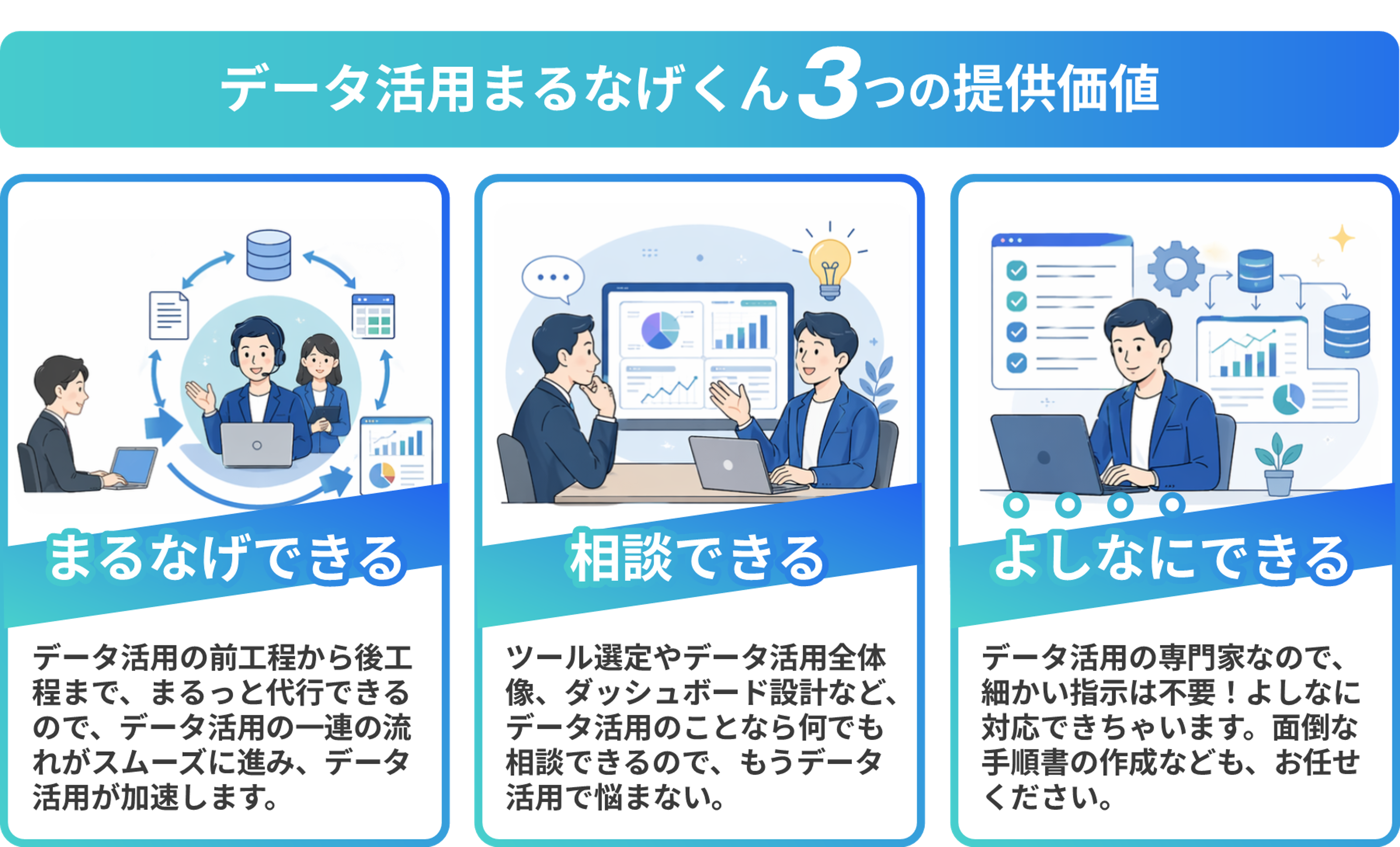 データ活用まるなげくん3つの提供価値

まるなげできる

データ活用の前工程から後工程まで、まるっと代行できるので、データ活用の一連の流れがスムーズに進み、データ活用が加速します。

相談できる

ツール選定やデータ活用全体像、ダッシュボード設計など、データ活用のことなら何でも相談できるので、もうデータ活用で悩まない。

よしなにできる

データ活用の専門家なので、細かい指示は不要！よしなに対応できちゃいます。面倒な手順書の作成なども、お任せください。